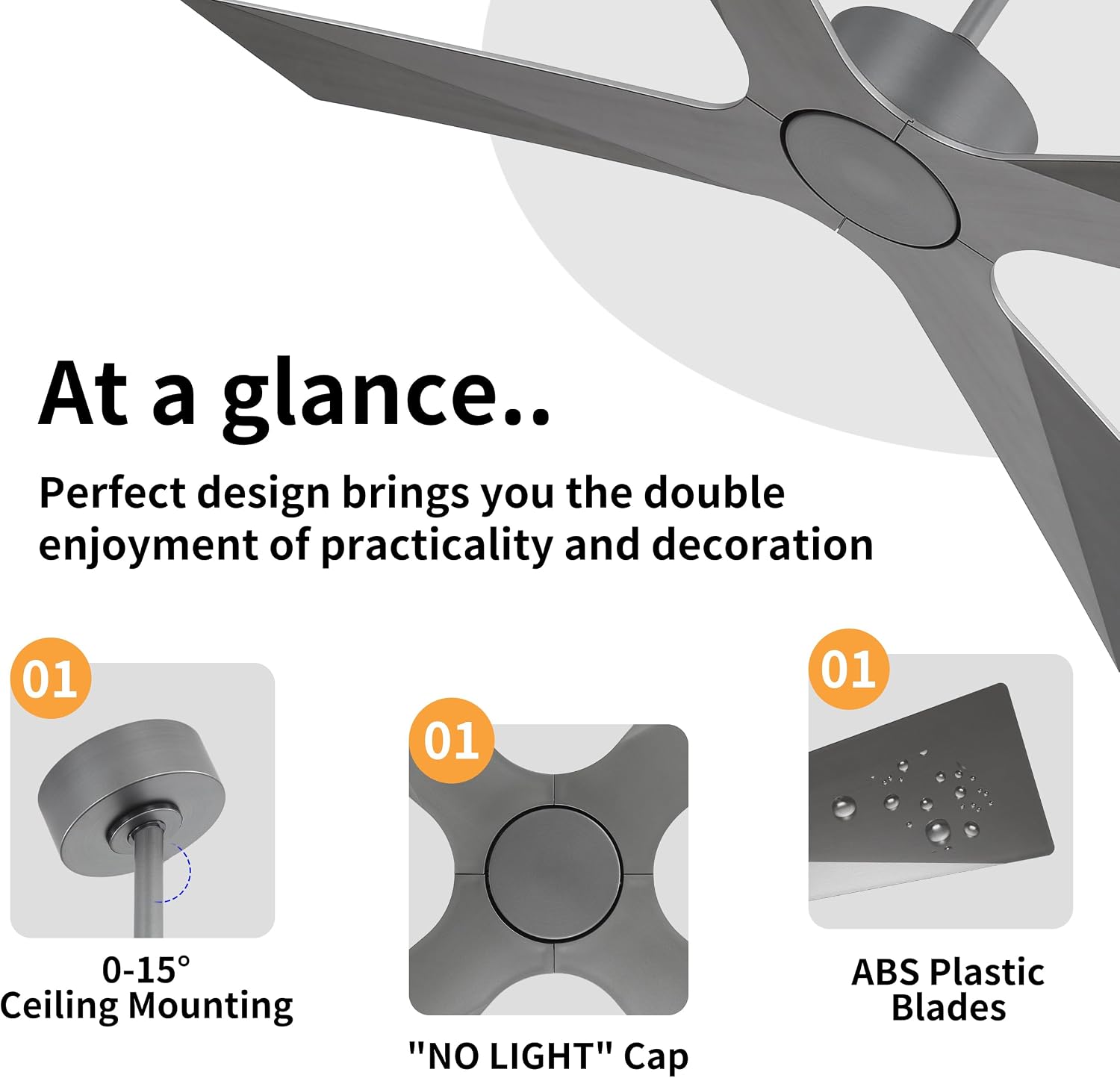 At a glance..

Perfect design brings you the double enjoyment of practicality and decoration

01

0-15°
Ceiling Mounting

01

"NO LIGHT" Cap

01

ABS Plastic Blades